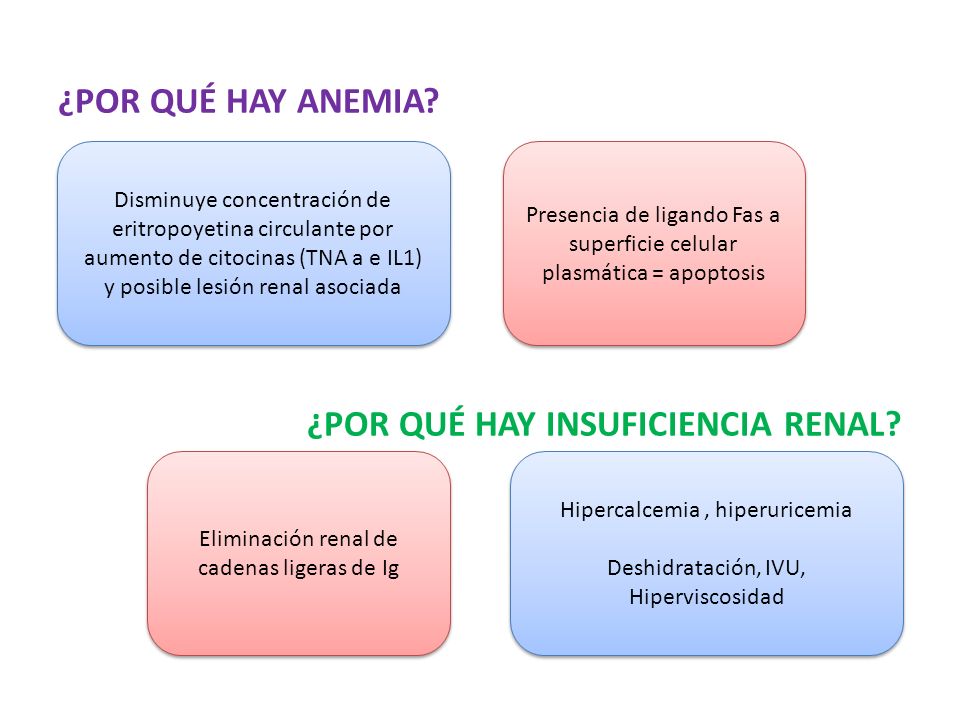 ¿POR QUÉ HAY ANEMIA?

Disminuye concentración de eritropoyetina circulante por aumento de citocinas (TNA a e IL1) y posible lesión renal asociada

Presencia de ligando Fas a superficie celular plasmática = apoptosis

¿POR QUÉ HAY INSUFICIENCIA RENAL?

Eliminación renal de cadenas ligeras de Ig

Hipercalcemia , hiperuricemia

Deshidratación, IVU, Hiperviscosidad